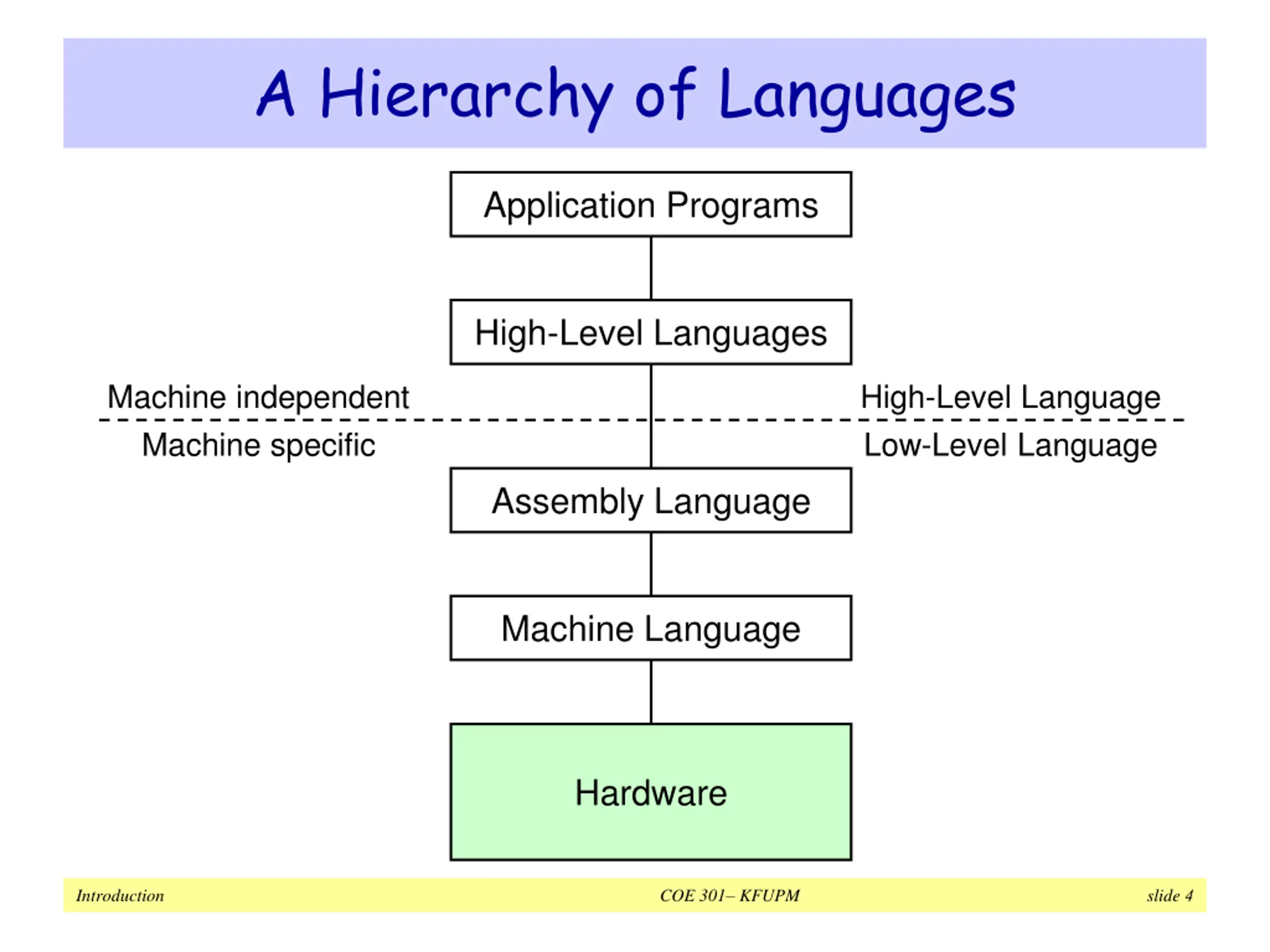 A Hierarchy of Languages

Application Programs

High-Level Languages

Machine independent

High-Level Language

Machine specific

Low-Level Language

Assembly Language

Machine Language

Hardware

Introduction

COE 301– KFUPM

slide 4